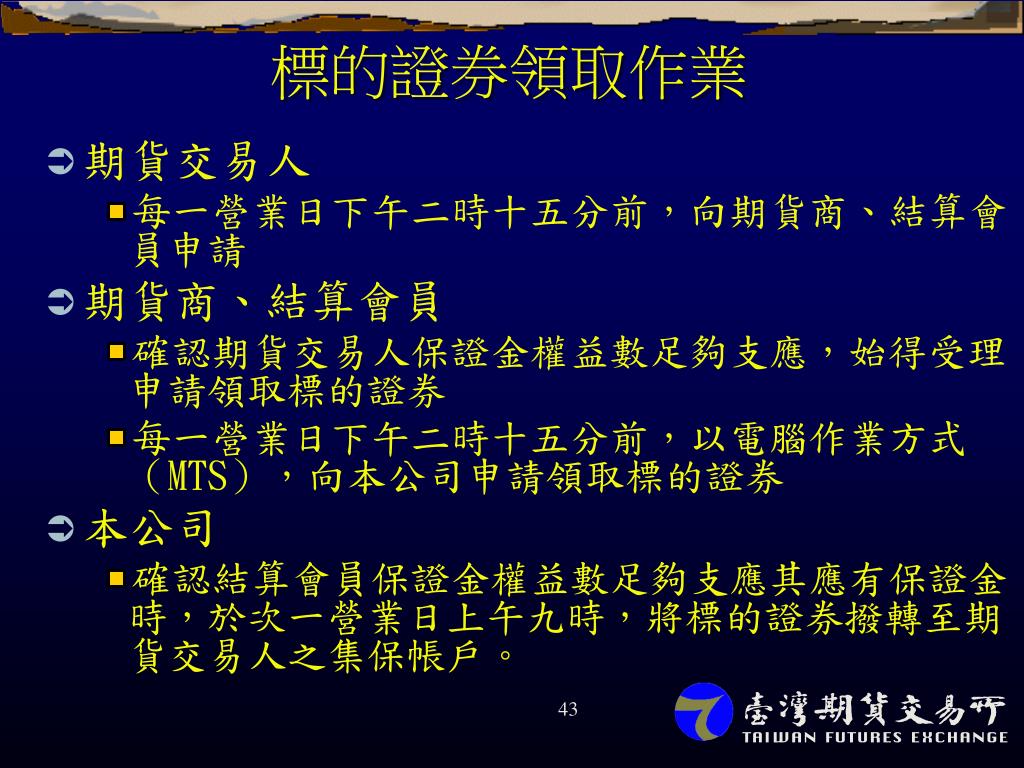 標的證券領取作業

期貨交易人

每一營業日下午二時十五分前，向期貨商、結算會員申請

期貨商、結算會員

確認期貨交易人保證金權益數足夠支應，始得受理申請領取標的證券

每一營業日下午二時十五分前，以電腦作業方式（MTS），向本公司申請領取標的證券

本公司

確認結算會員保證金權益數足夠支應其應有保證金時，於次一營業日上午九時，將標的證券撥轉至期貨交易人之集保帳戶。

43

臺灣期貨交易所
TAIWAN FUTURES EXCHANGE